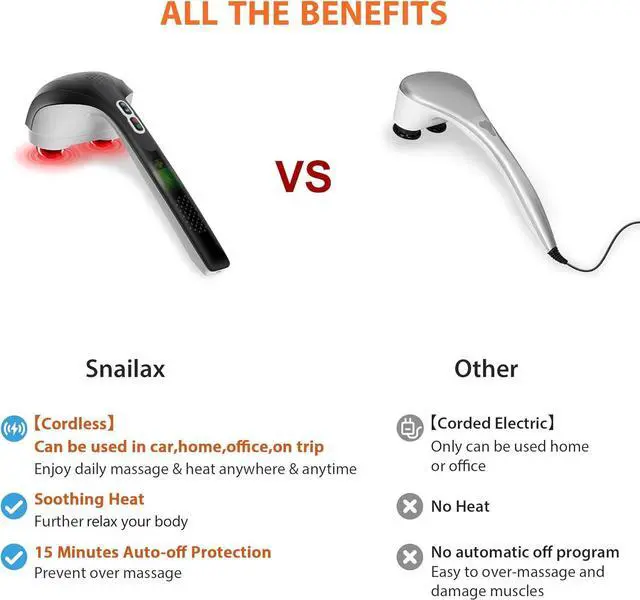 ALL THE BENEFITS

VS

Snailax

【Cordless】
Can be used in car,home,office,on trip
Enjoy daily massage & heat anywhere & anytime

Soothing Heat
Further relax your body

15 Minutes Auto-off Protection
Prevent over massage

Other

【Corded Electric】
Only can be used home or office

No Heat

No automatic off program
Easy to over-massage and damage muscles